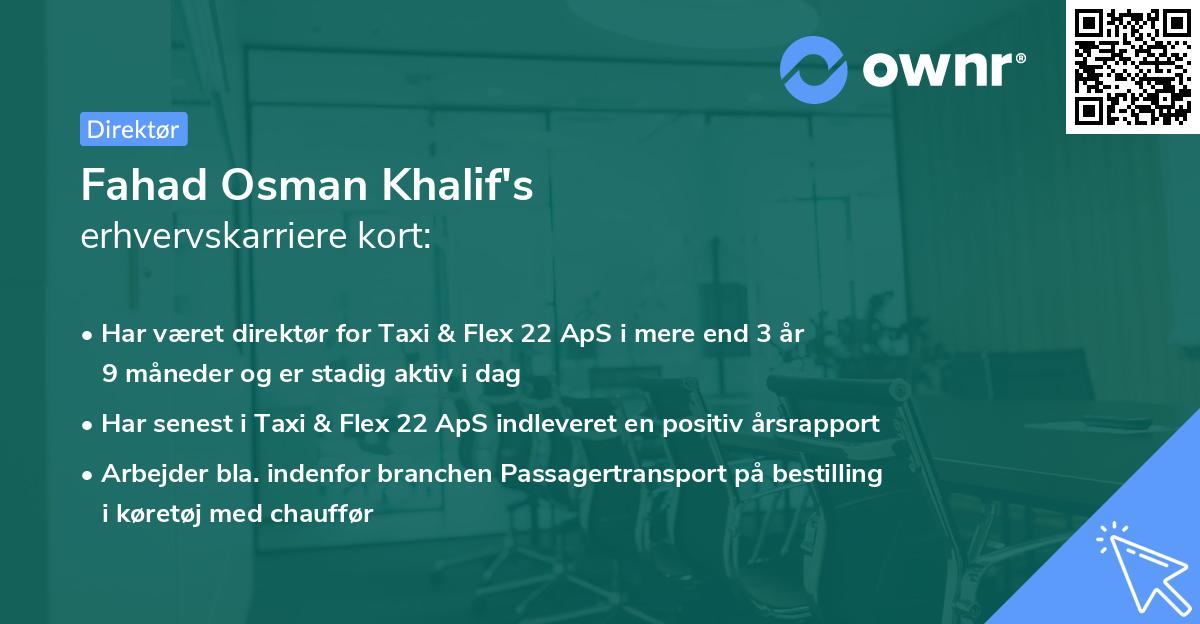 ownr®

Direktør

Fahad Osman Khalif's
erhvervskarriere kort:

• Har været direktør for Taxi & Flex 22 ApS i mere end 3 år 9 måneder og er stadig aktiv i dag
• Har senest i Taxi & Flex 22 ApS indleveret en positiv årsrapport
• Arbejder bla. indenfor branchen Passagertransport på bestilling i køretøj med chauffør